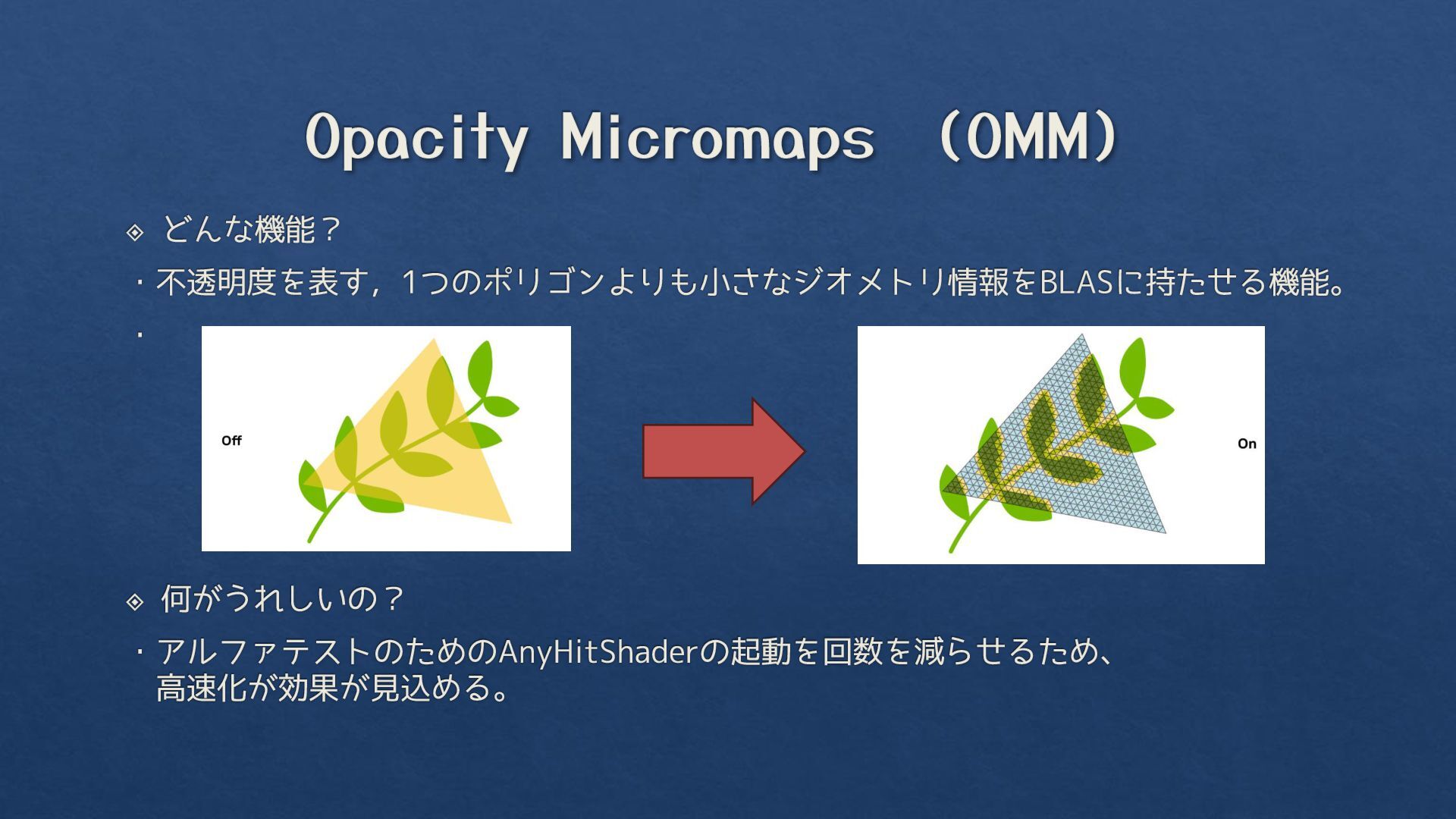 Opacity Micromaps （OMM）

◈ どんな機能？

・不透明度を表す，1つのポリゴンよりも小さなジオメトリ情報をBLASに持たせる機能。

・

Off

On

◈ 何がうれしいの？

・アルファテストのためのAnyHitShaderの起動を回数を減らせるため、高速化が効果が見込める。